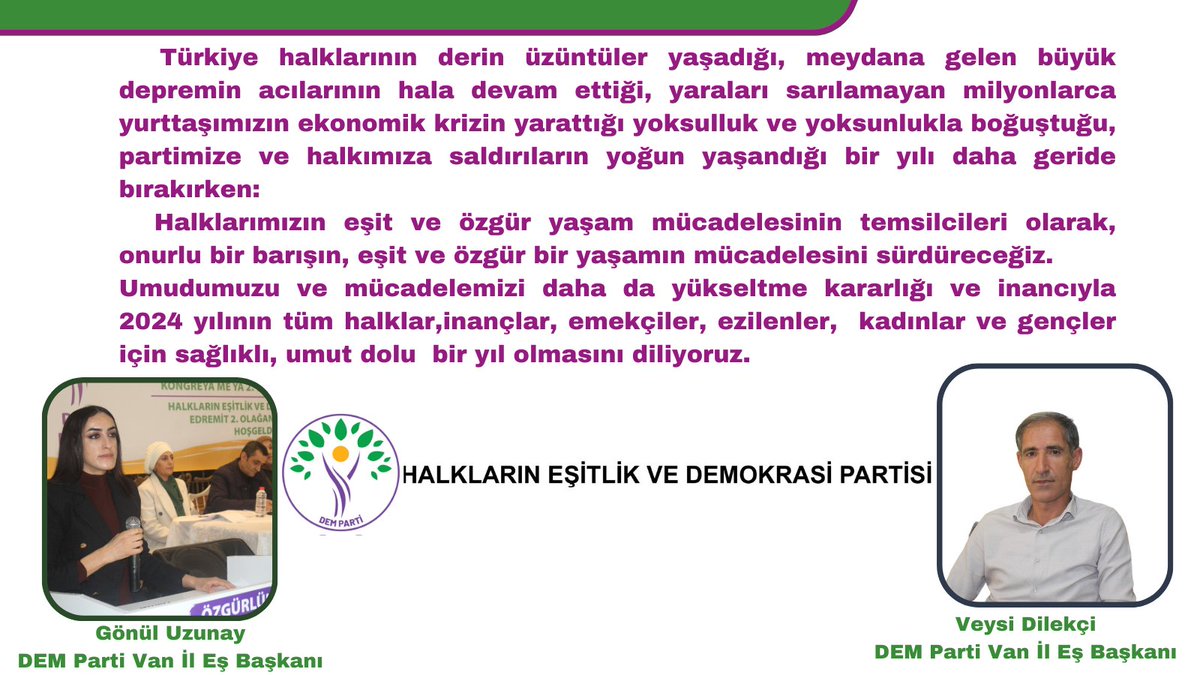 Türkiye halklarının derin üzüntüler yaşadığı, meydana gelen büyük depremin acılarının hala devam ettiği, yaraları sarılamayan milyonlarca yurttaşımızın ekonomik krizin yarattığı yoksulluk ve yoksunlukla boğuştuğu, partimize ve halkımıza saldırıların yoğun yaşandığı bir yılı daha geride bırakırken:

Halklarımızın eşit ve özgür yaşam mücadelesinin temsilcileri olarak, onurlu bir barışın, eşit ve özgür bir yaşamın mücadelesini sürdüreceğiz. Umudumuzu ve mücadelemizi daha da yükseltme kararlığı ve inancıyla 2024 yılının tüm halklar,inançlar, emekçiler, ezilenler, kadınlar ve gençler için sağlıklı, umut dolu bir yıl olmasını diliyoruz.

KONGREYA ME YA 2
HALKLARIN EŞİTLİK VE
EDREMİT 2. OLAĞAN
HOŞGELD
ÖZGÜRLÜ

DEM PARTİ

HALKLARIN EŞİTLİK VE DEMOKRASİ PARTİSİ

Gönül Uzunay
DEM Parti Van İl Eş Başkanı

Veysi Dilekçi
DEM Parti Van İl Eş Başkanı